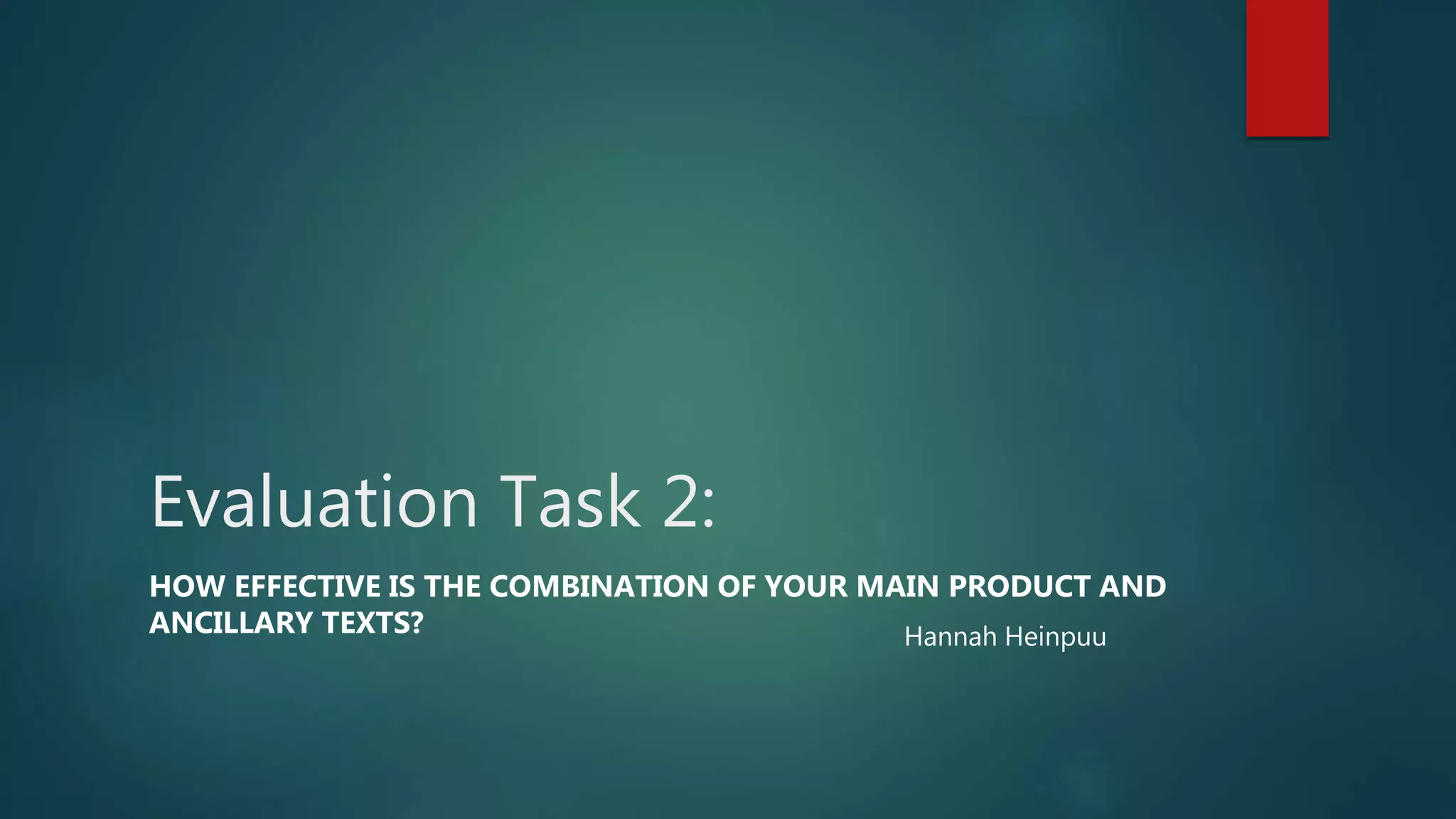 Evaluation Task 2:

HOW EFFECTIVE IS THE COMBINATION OF YOUR MAIN PRODUCT AND ANCILLARY TEXTS?

Hannah Heinpuu